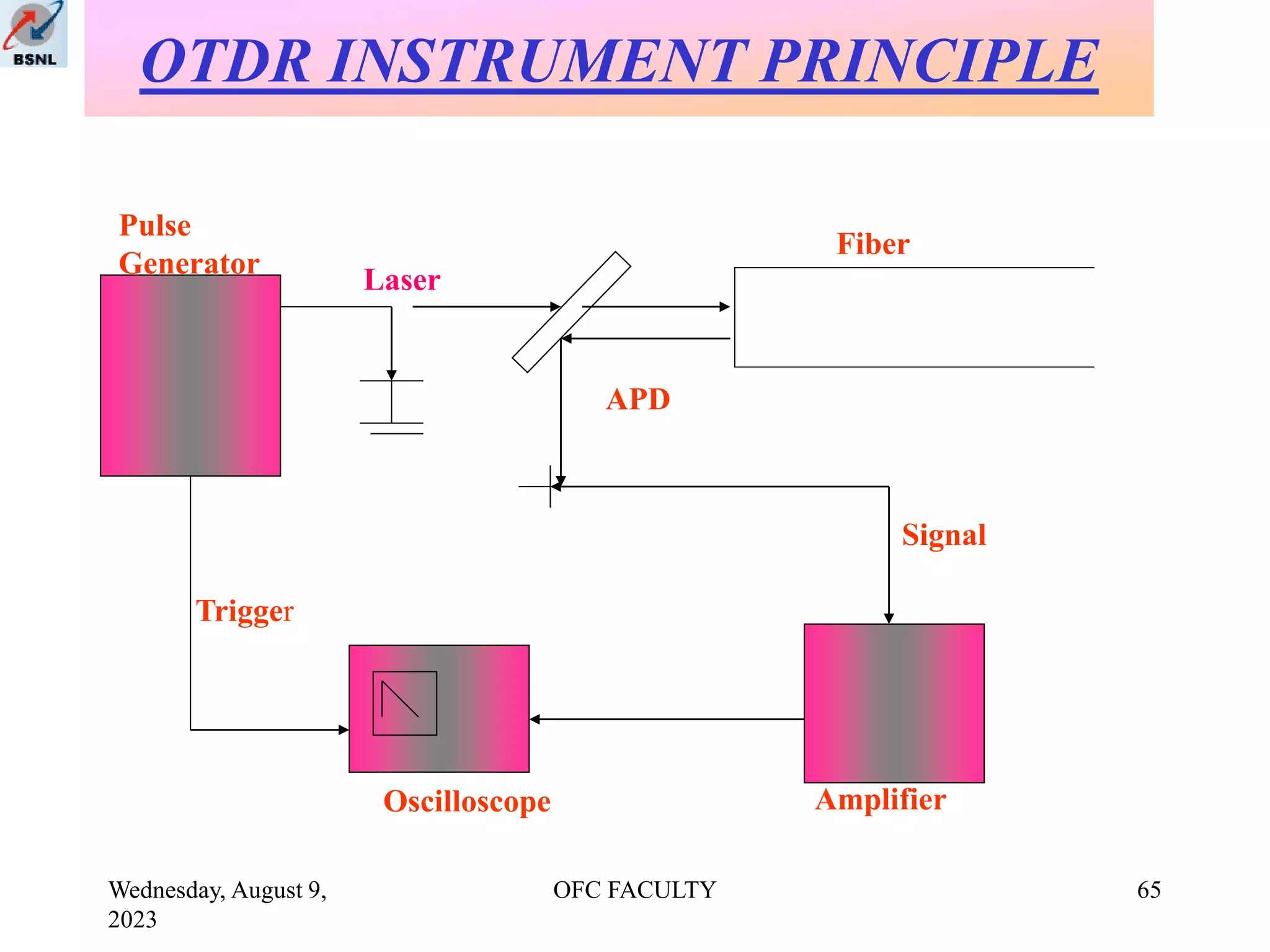 BSNL

OTDR INSTRUMENT PRINCIPLE

Pulse Generator

Laser

Fiber

APD

Signal

Trigger

Oscilloscope

Amplifier

Wednesday, August 9, 2023

OFC FACULTY

65